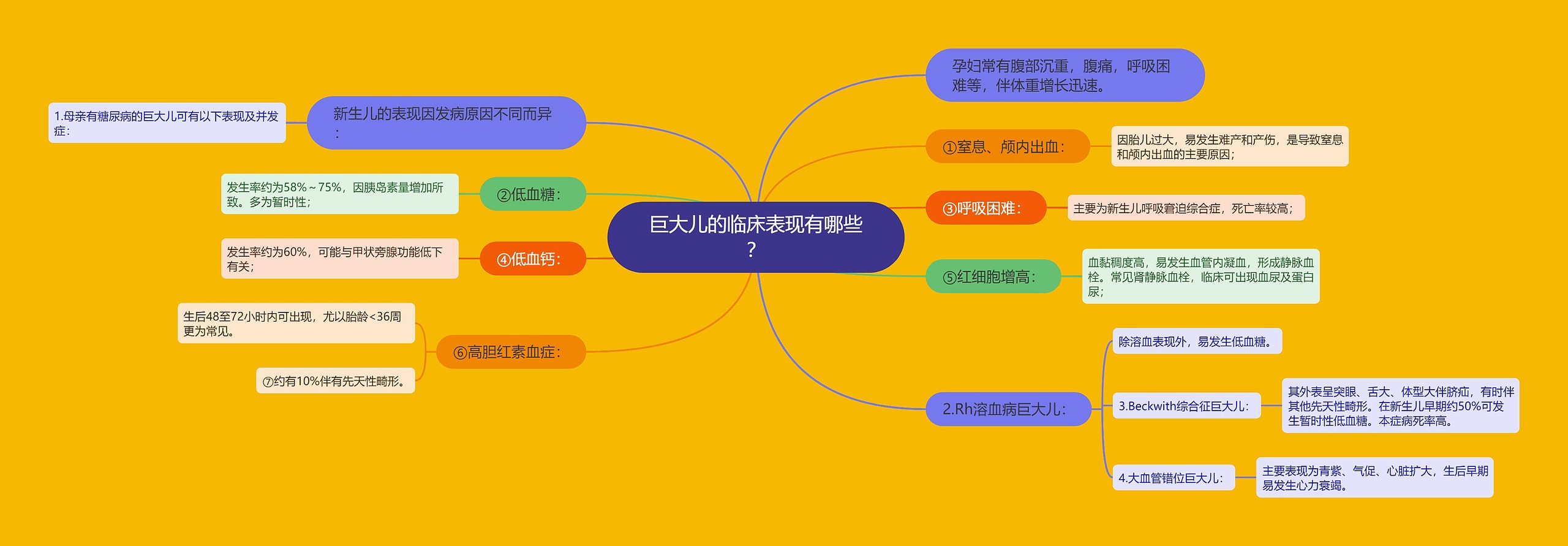 巨大儿的临床表现有哪些？

孕妇常有腹部沉重，腹痛，呼吸困难等，伴体重增长迅速。

①窒息、颅内出血：

因胎儿过大，易发生难产和产伤，是导致窒息和颅内出血的主要原因；

③呼吸困难：

主要为新生儿呼吸窘迫综合症，死亡率较高；

⑤红细胞增高：

血黏稠度高，易发生血管内凝血，形成静脉血栓。常见肾静脉血栓，临床可出现血尿及蛋白尿；

2.Rh溶血病巨大儿：

除溶血表现外，易发生低血糖。

3.Beckwith综合征巨大儿：

其外表呈突眼、舌大、体型大伴脐疝，有时伴其他先天性畸形。在新生儿早期约50%可发生暂时性低血糖。本症病死率高。

4.大血管错位巨大儿：

主要表现为青紫、气促、心脏扩大，生后早期易发生心力衰竭。

新生儿的表现因发病原因不同而异：

1.母亲有糖尿病的巨大儿可有以下表现及并发症：

②低血糖：

发生率约为58%～75%，因胰岛素量增加所致。多为暂时性；

④低血钙：

发生率约为60%，可能与甲状旁腺功能低下有关；

⑥高胆红素血症：

生后48至72小时内可出现，尤以胎龄<36周更为常见。

⑦约有10%伴有先天性畸形。